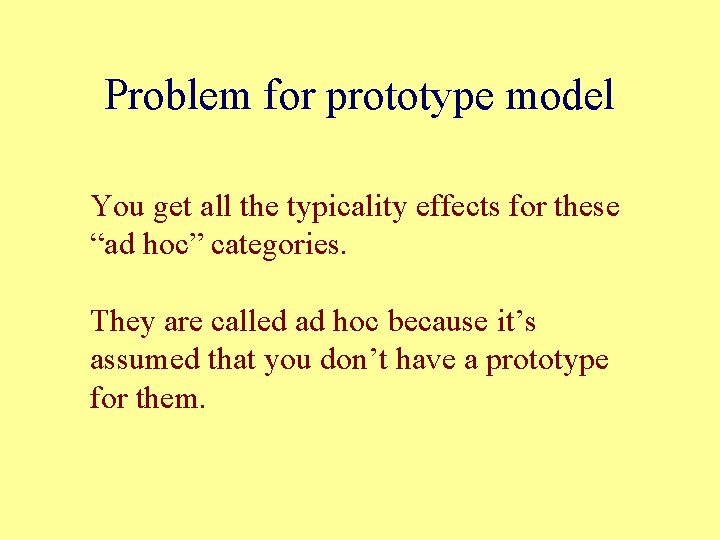 Problem for prototype model

You get all the typicality effects for these “ad hoc” categories.

They are called ad hoc because it’s assumed that you don’t have a prototype for them.